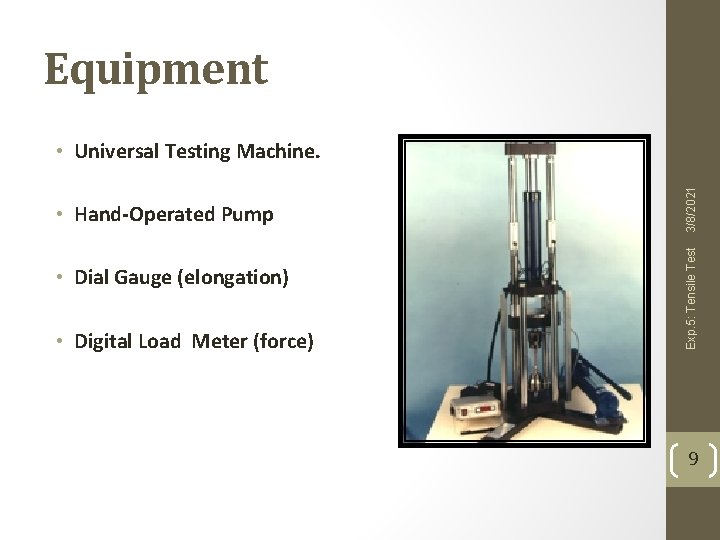 Equipment

• Universal Testing Machine.

• Hand-Operated Pump

• Dial Gauge (elongation)

• Digital Load Meter (force)

Exp.5: Tensile Test 3/8/2021

9